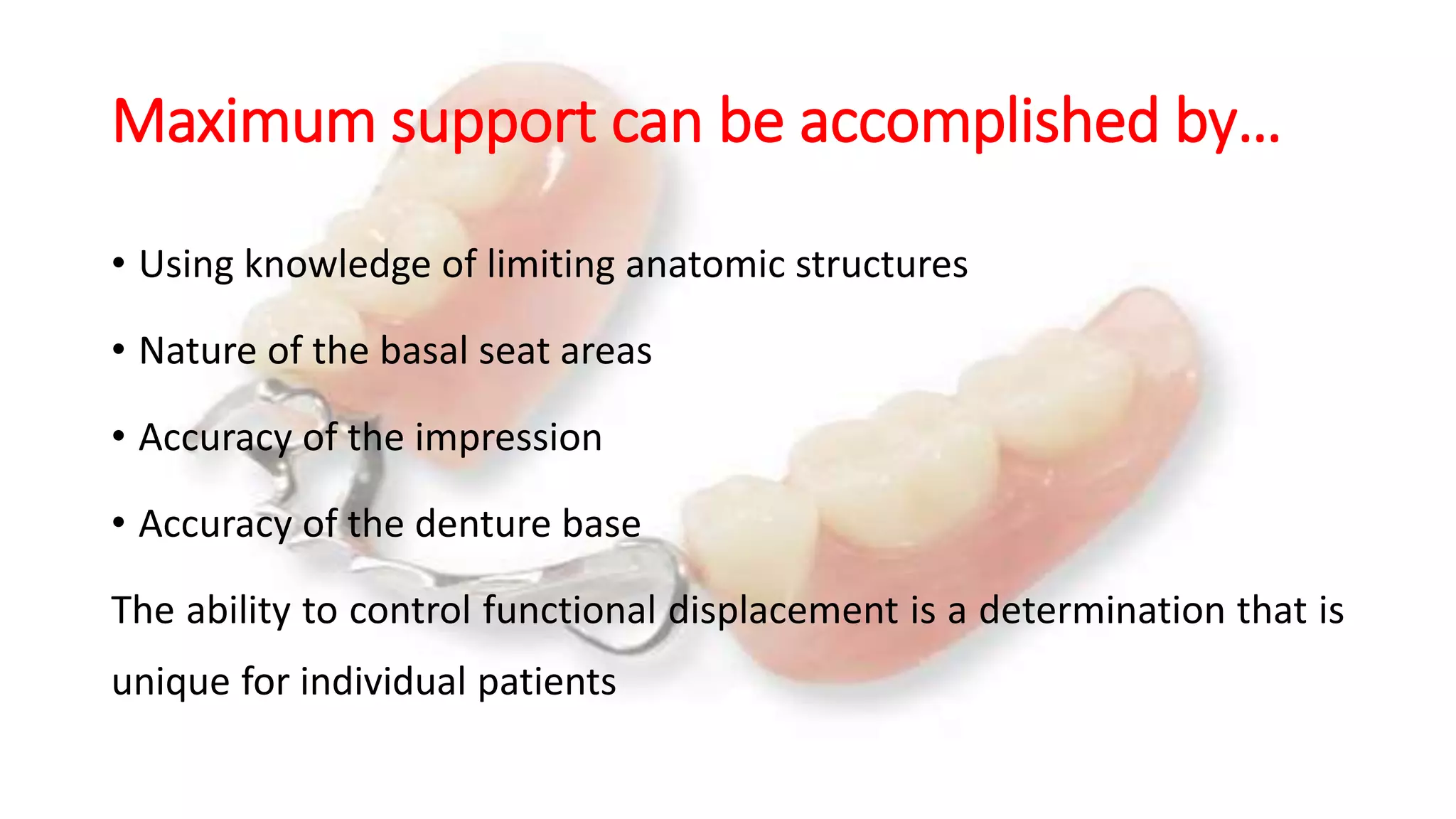 Maximum support can be accomplished by…

• Using knowledge of limiting anatomic structures
• Nature of the basal seat areas
• Accuracy of the impression
• Accuracy of the denture base

The ability to control functional displacement is a determination that is unique for individual patients